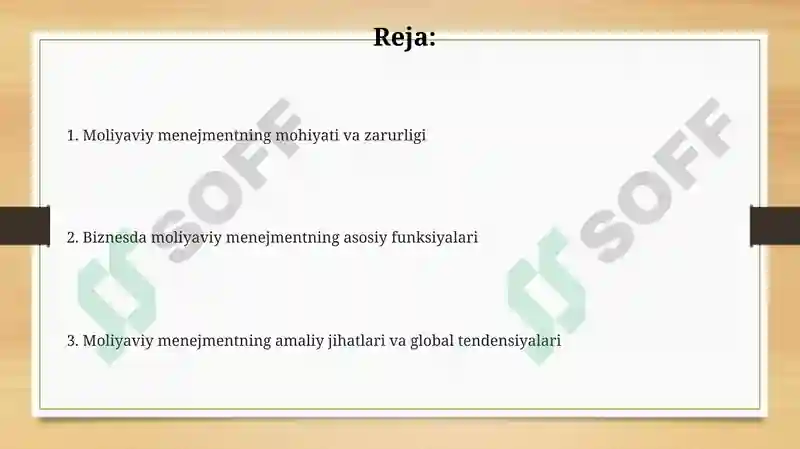 Reja:

1. Moliyaviy menejmentning mohiyati va zarurligi

2. Biznesda moliyaviy menejmentning asosiy funksiyalari

3. Moliyaviy menejmentning amaliy jihatlari va global tendensiyalari

SOFF

SOFF